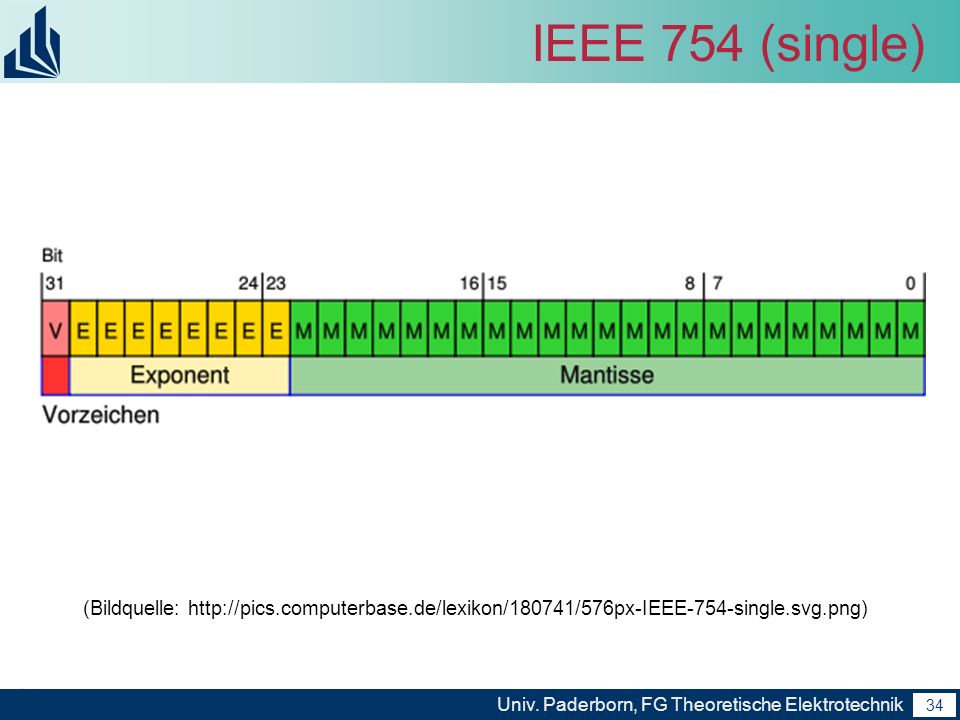 IEEE 754 (single)

Bit

31 24 23 16 15 8 7 0

V E E E E E E E E M M M M M M M M M M M M M M M M M M M M M M M

Exponent

Mantisse

Vorzeichen

(Bildquelle: http://pics.computerbase.de/lexikon/180741/576px-IEEE-754-single.svg.png)

Univ. Paderborn, FG Theoretische Elektrotechnik 34